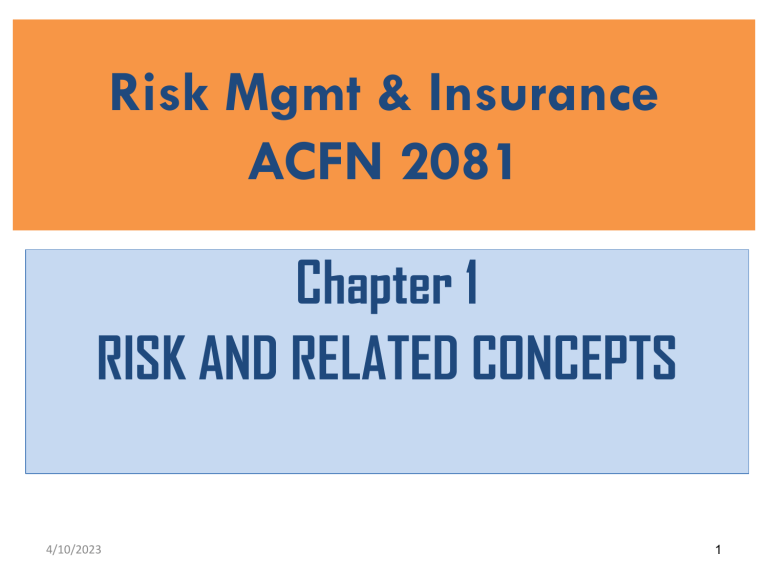 Risk Mgmt & Insurance
ACFN 2081

Chapter 1
RISK AND RELATED CONCEPTS

4/10/2023

1